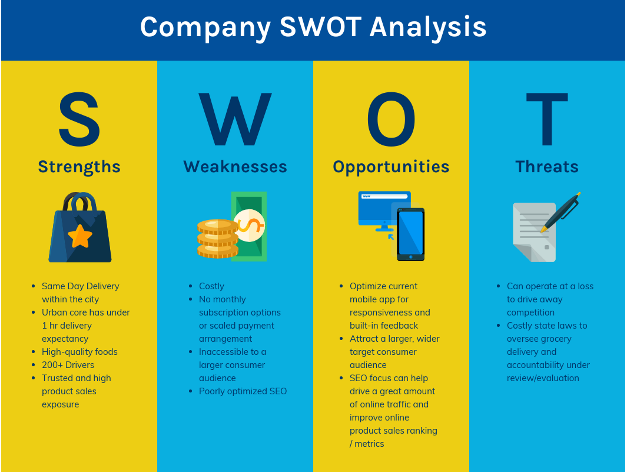 Company SWOT Analysis

S

Strengths

- Same Day Delivery within the city
- Urban core has under 1 hr delivery expectancy
- High-quality foods
- 200+ Drivers
- Trusted and high product sales exposure

W

Weaknesses

- Costly
- No monthly subscription options or scaled payment arrangement
- Inaccessible to a larger consumer audience
- Poorly optimized SEO

O

Opportunities

- Optimize current mobile app for responsiveness and built-in feedback
- Attract a larger, wider target consumer audience
- SEO focus can help drive a great amount of online traffic and improve online product sales ranking / metrics

T

Threats

- Can operate at a loss to drive away competition
- Costly state laws to oversee grocery delivery and accountability under review/evaluation